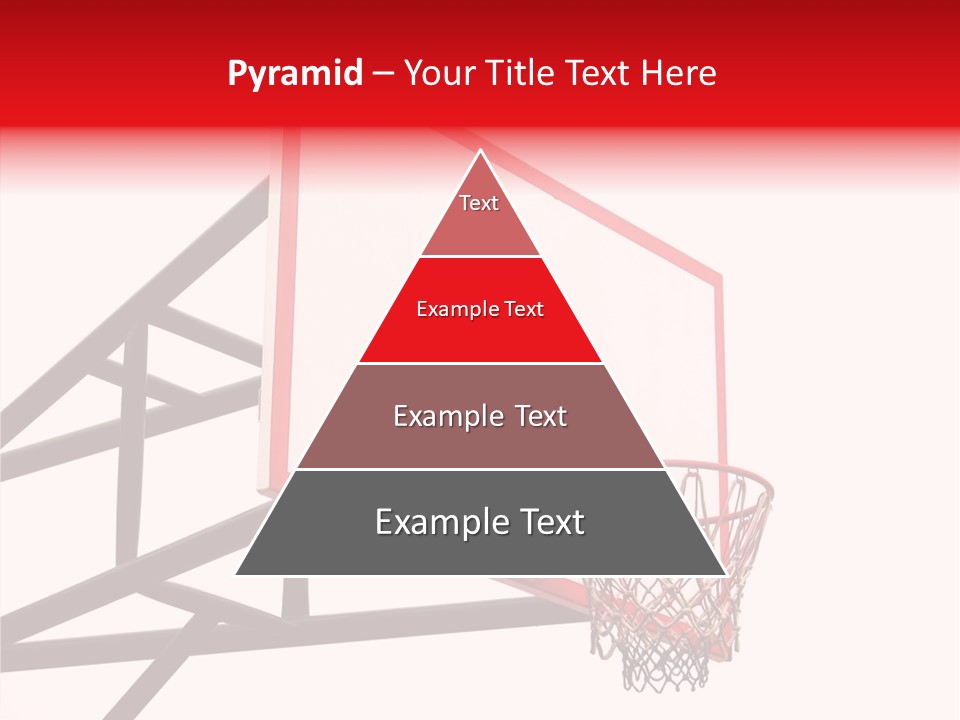 Pyramid – Your Title Text Here

Text

Example Text

Example Text

Example Text